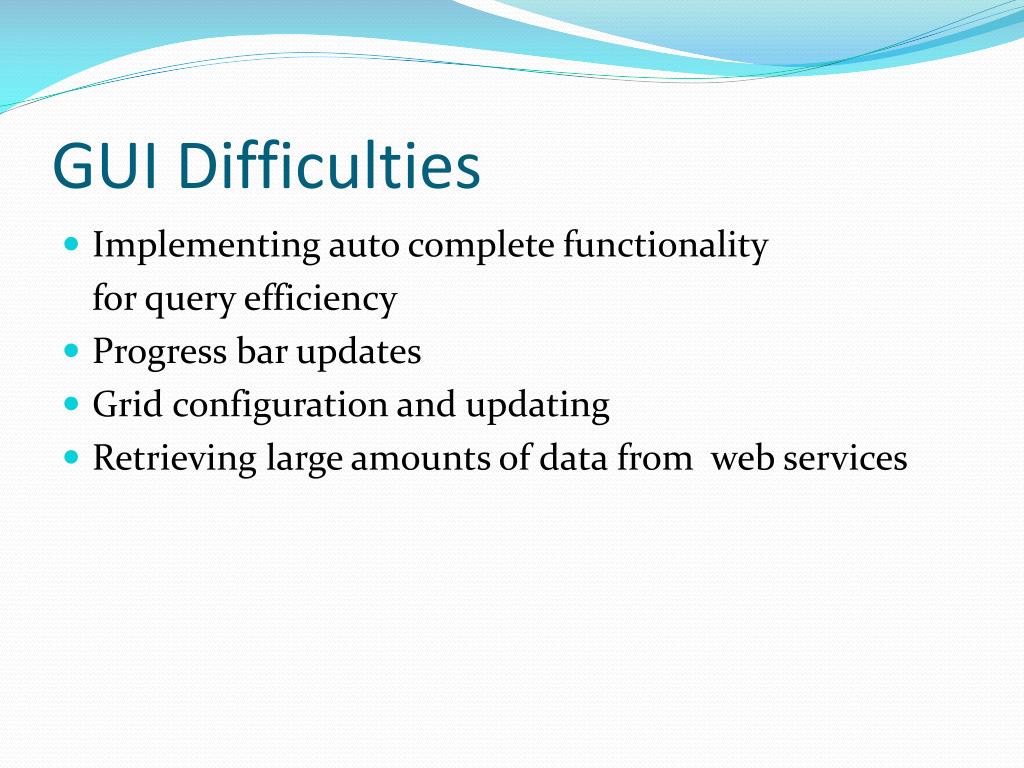 GUI Difficulties

- Implementing auto complete functionality for query efficiency
- Progress bar updates
- Grid configuration and updating
- Retrieving large amounts of data from web services